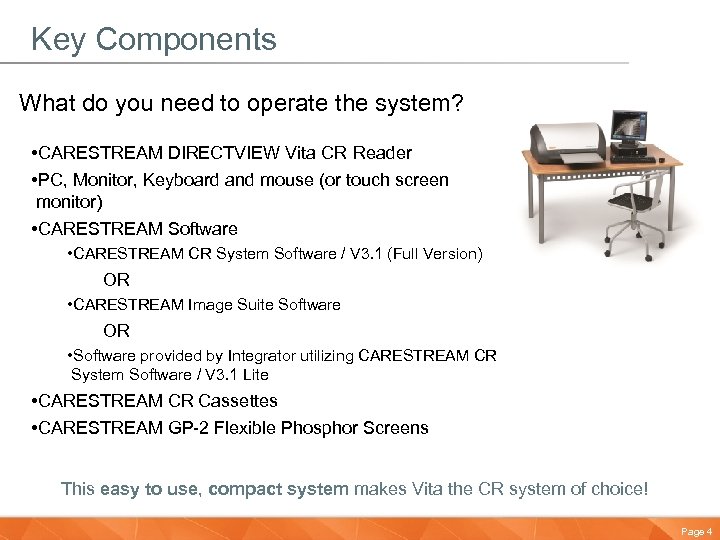 Key Components

What do you need to operate the system?

•CARESTREAM DIRECTVIEW Vita CR Reader
•PC, Monitor, Keyboard and mouse (or touch screen monitor)
•CARESTREAM Software
•CARESTREAM CR System Software / V3.1 (Full Version)
OR
•CARESTREAM Image Suite Software
OR
•Software provided by Integrator utilizing CARESTREAM CR System Software / V3.1 Lite
•CARESTREAM CR Cassettes
•CARESTREAM GP-2 Flexible Phosphor Screens

This easy to use, compact system makes Vita the CR system of choice!

Page 4